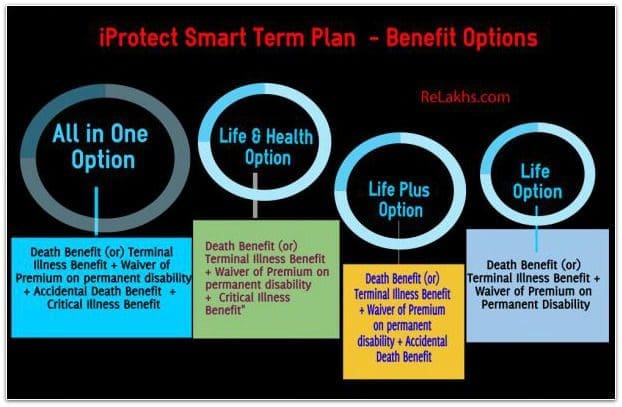 iProtect Smart Term Plan - Benefit Options

ReLakhs.com

All in One Option

Death Benefit (or) Terminal Illness Benefit + Waiver of Premium on permanent disability + Accidental Death Benefit + Critical Illness Benefit

Life & Health Option

Death Benefit (or) Terminal Illness Benefit + Waiver of Premium on permanent disability + Critical Illness Benefit"

Life Plus Option

Death Benefit (or) Terminal Illness Benefit + Waiver of Premium on permanent disability + Accidental Death Benefit

Life Option

Death Benefit (or) Terminal Illness Benefit + Waiver of Premium on Permanent Disability